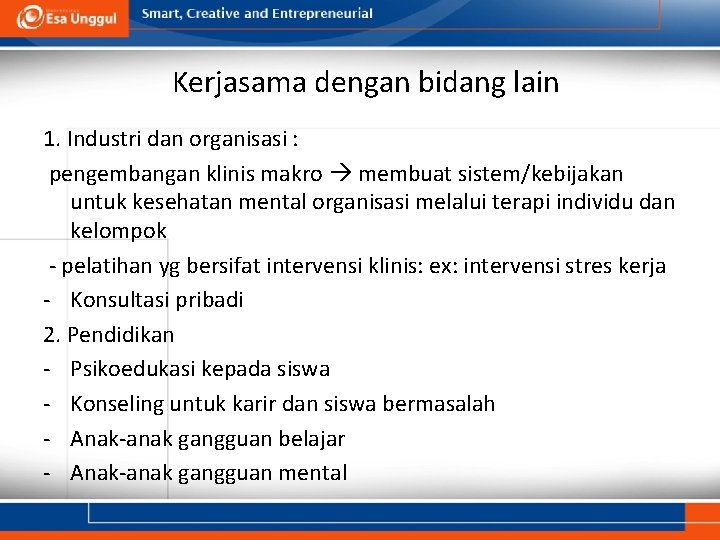 Esa Unggul

Smart, Creative and Entrepreneurial

Kerjasama dengan bidang lain

1. Industri dan organisasi :

pengembangan klinis makro → membuat sistem/kebijakan untuk kesehatan mental organisasi melalui terapi individu dan kelompok

- pelatihan yg bersifat intervensi klinis: ex: intervensi stres kerja

- Konsultasi pribadi

2. Pendidikan

- Psikoedukasi kepada siswa

- Konseling untuk karir dan siswa bermasalah

- Anak-anak gangguan belajar

- Anak-anak gangguan mental